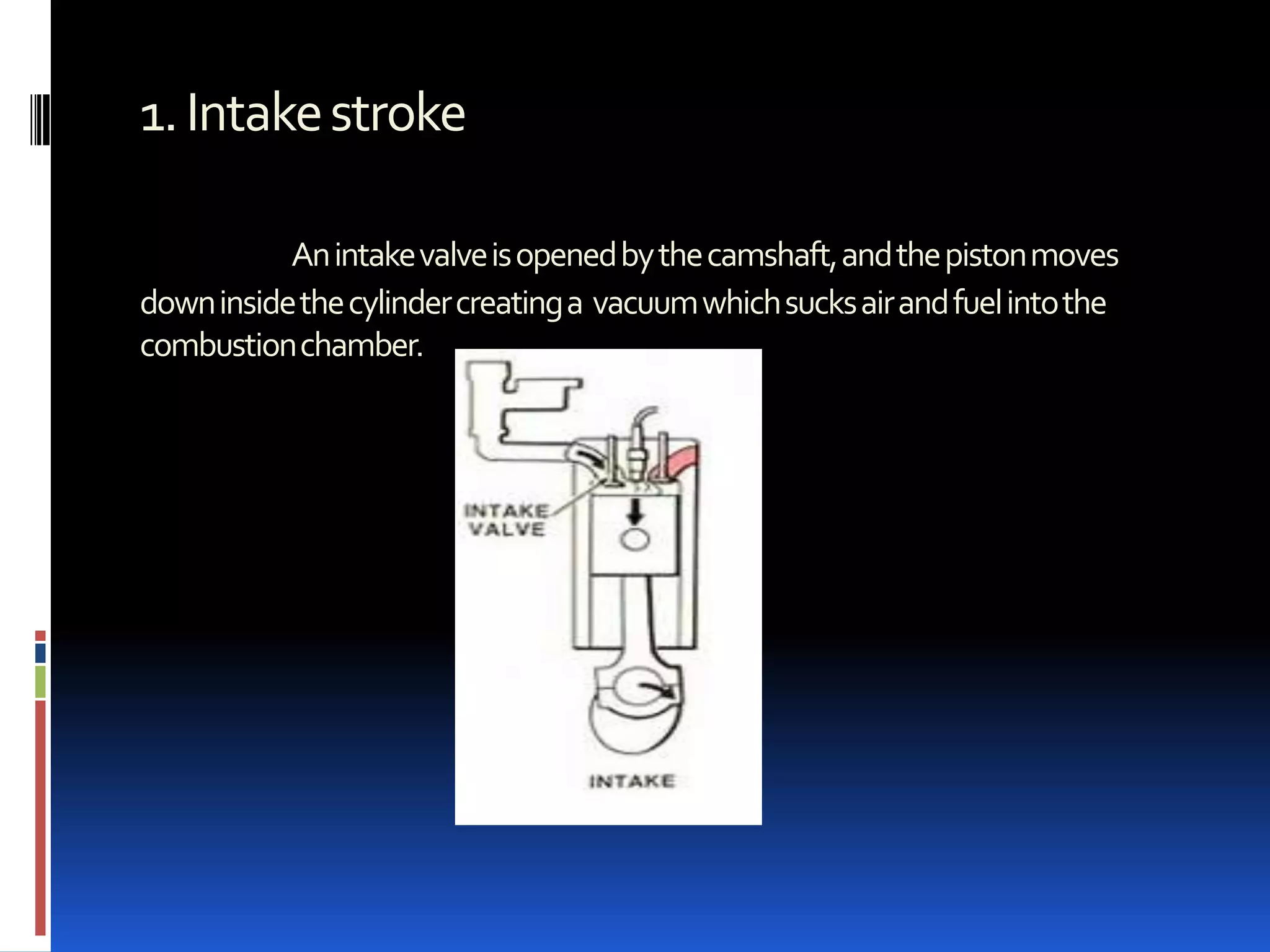 1. Intake stroke

An intake valve is opened by the camshaft, and the piston moves down inside the cylinder creating a vacuum which sucks air and fuel into the combustion chamber.

INTAKE VALVE

INTAKE